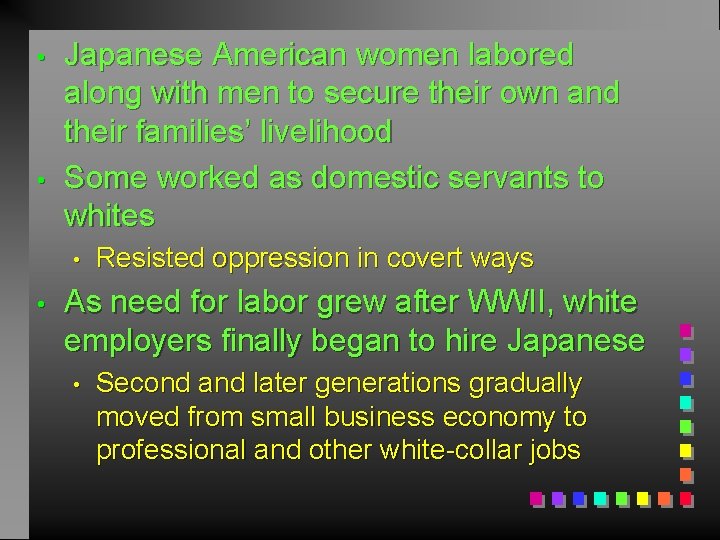 • Japanese American women labored along with men to secure their own and their families' livelihood

• Some worked as domestic servants to whites

  • Resisted oppression in covert ways

• As need for labor grew after WWII, white employers finally began to hire Japanese

  • Second and later generations gradually moved from small business economy to professional and other white-collar jobs